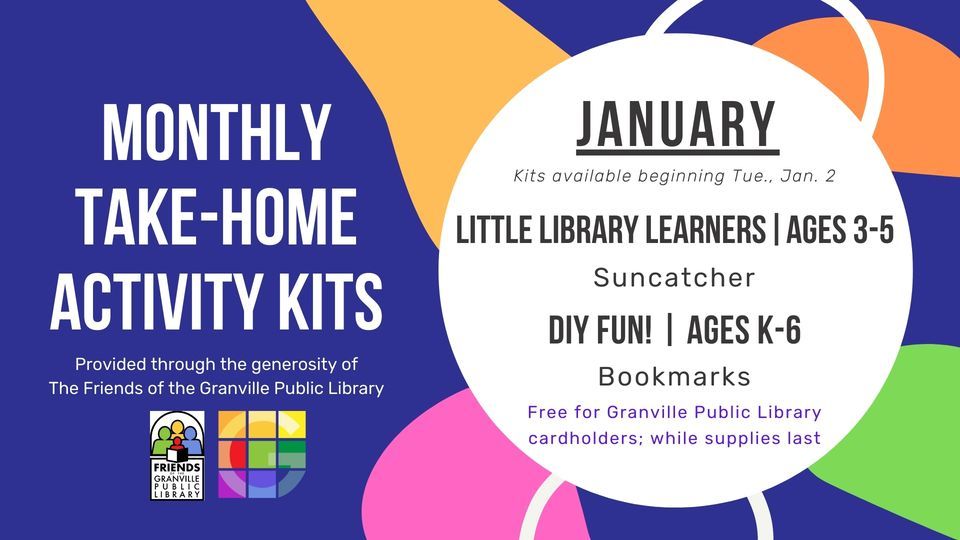 MONTHLY TAKE-HOME ACTIVITY KITS

Provided through the generosity of The Friends of the Granville Public Library

FRIENDS OF THE GRANVILLE PUBLIC LIBRARY

JANUARY

Kits available beginning Tue., Jan. 2

LITTLE LIBRARY LEARNERS | AGES 3-5

Suncatcher

DIY FUN! | AGES K-6

Bookmarks

Free for Granville Public Library cardholders; while supplies last